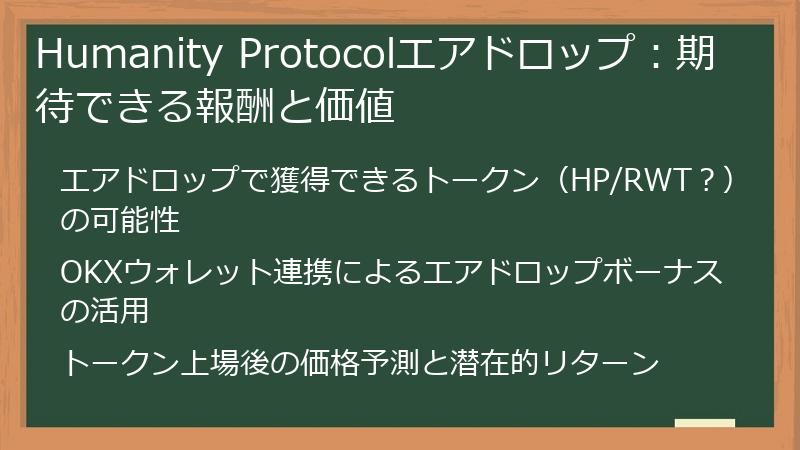 Humanity Protocolエアドロップ：期待できる報酬と価値

エアドロップで獲得できるトークン（HP/RWT？）の可能性

OKXウォレット連携によるエアドロップボーナスの活用

トークン上場後の価格予測と潜在的リターン